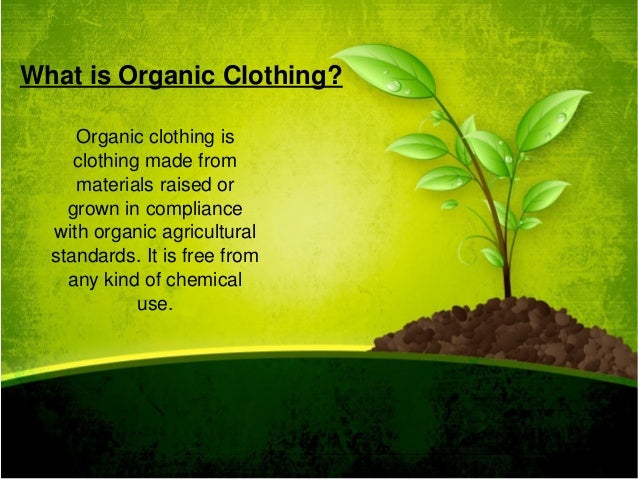 What is Organic Clothing?

Organic clothing is clothing made from materials raised or grown in compliance with organic agricultural standards. It is free from any kind of chemical use.